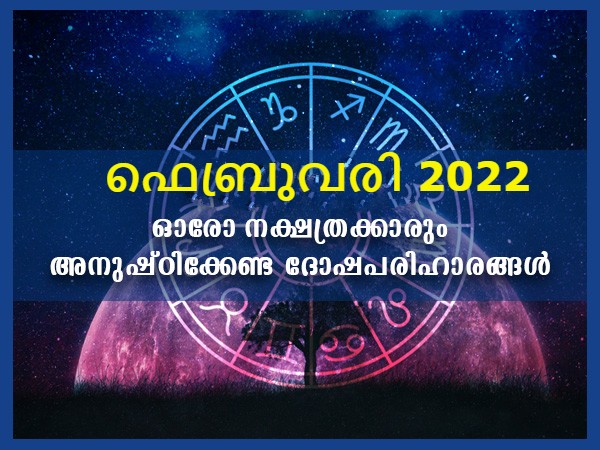 ഫെബ്രുവരി 2022

ഓരോ നക്ഷത്രക്കാരും
അനുഷ്ഠിക്കേണ്ട ദോഷപരിഹാരങ്ങൾ